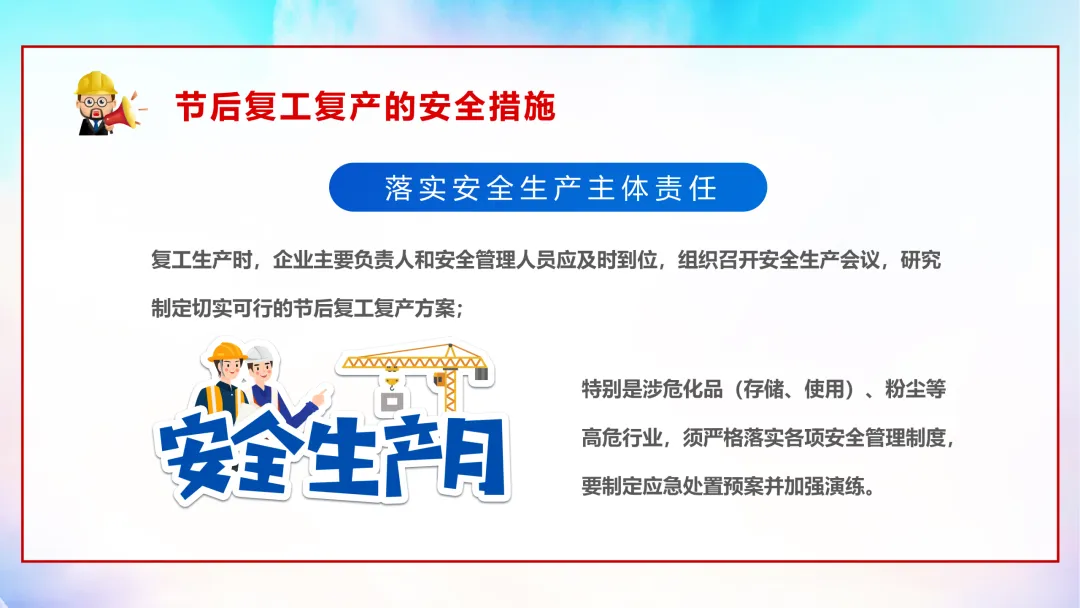 节后复工复产的安全措施

落实安全生产主体责任

复工生产时，企业主要负责人和安全管理人员应及时到位，组织召开安全生产会议，研究制定切实可行的节后复工复产方案；

安全生产月

特别是涉危化品（存储、使用）、粉尘等高危行业，须严格落实各项安全管理制度，要制定应急处置预案并加强演练。